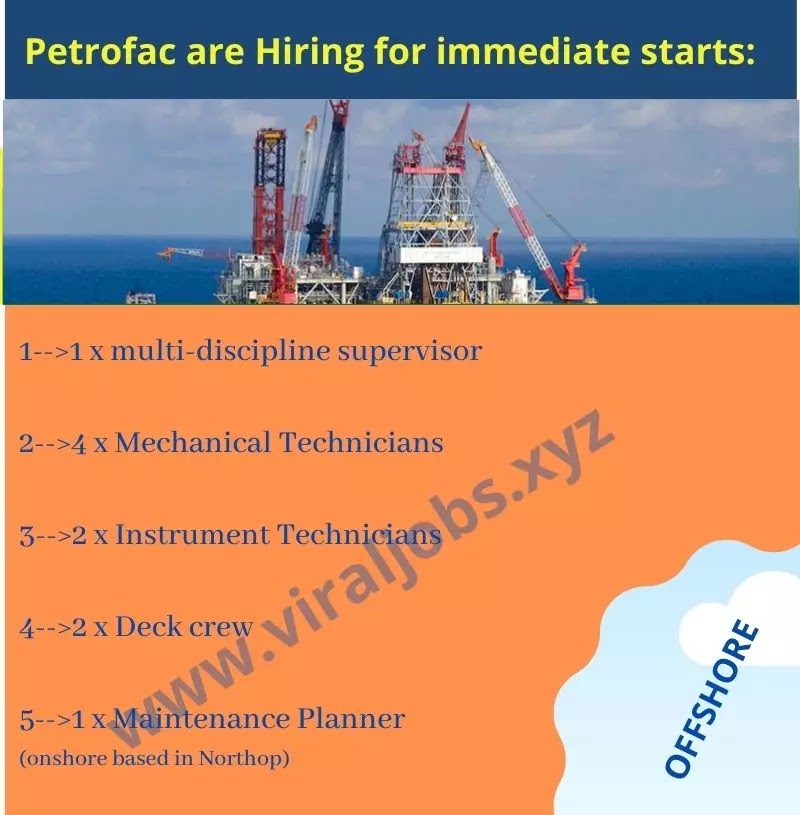 Petrofac are Hiring for immediate starts:

1-->1 x multi-discipline supervisor

2-->4 x Mechanical Technicians

3-->2 x Instrument Technicians

4-->2 x Deck crew

5-->1 x Maintenance Planner
(onshore based in Northop)

www.viraljobs.xyz

OFFSHORE